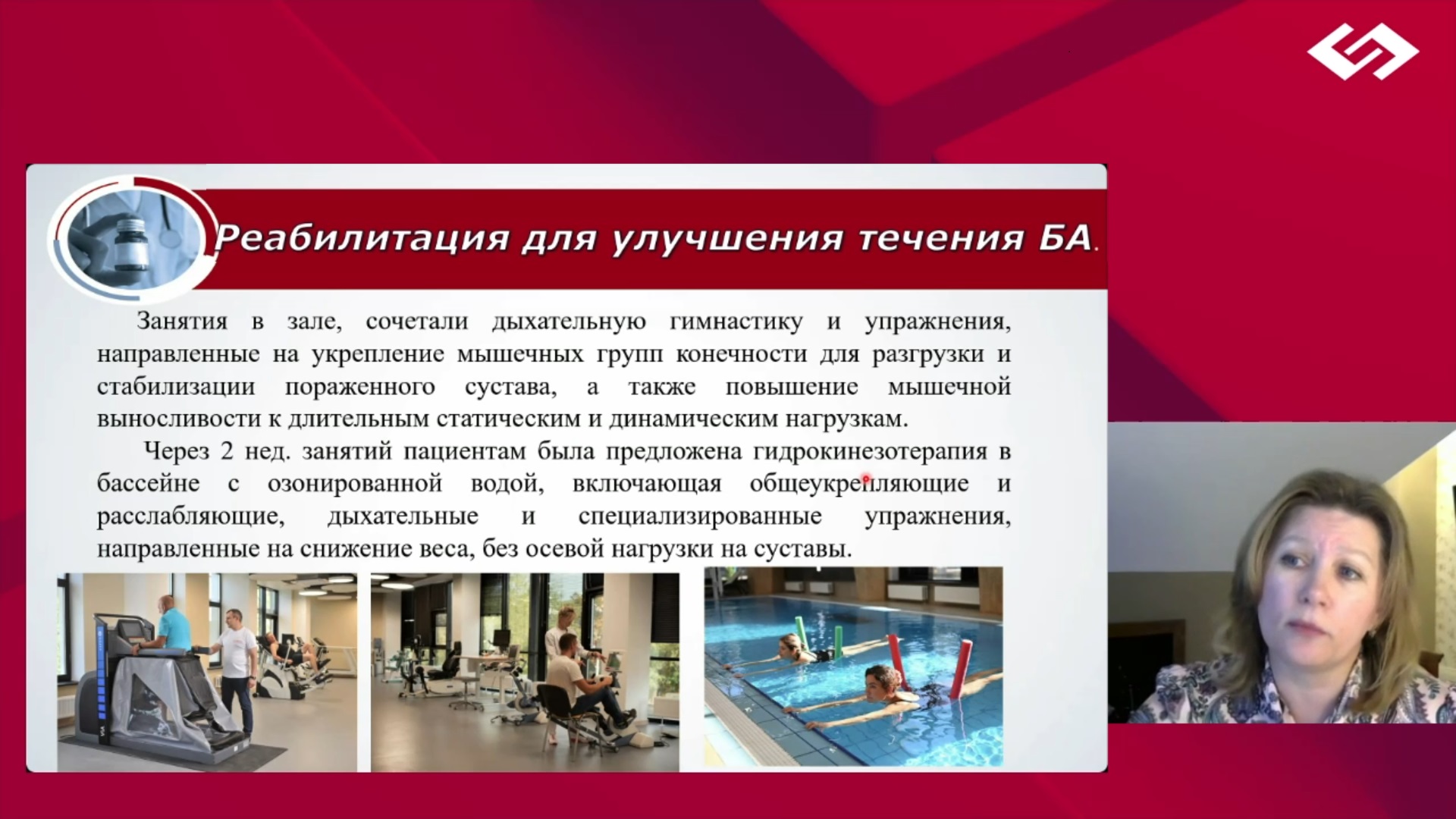 Реабилитация для улучшения течения БА.

Занятия в зале, сочетали дыхательную гимнастику и упражнения, направленные на укрепление мышечных групп конечности для разгрузки и стабилизации пораженного сустава, а также повышение мышечной выносливости к длительным статическим и динамическим нагрузкам.

Через 2 нед. занятий пациентам была предложена гидрокинезотерапия в бассейне с озонированной водой, включающая общеукрепляющие и расслабляющие, дыхательные и специализированные упражнения, направленные на снижение веса, без осевой нагрузки на суставы.